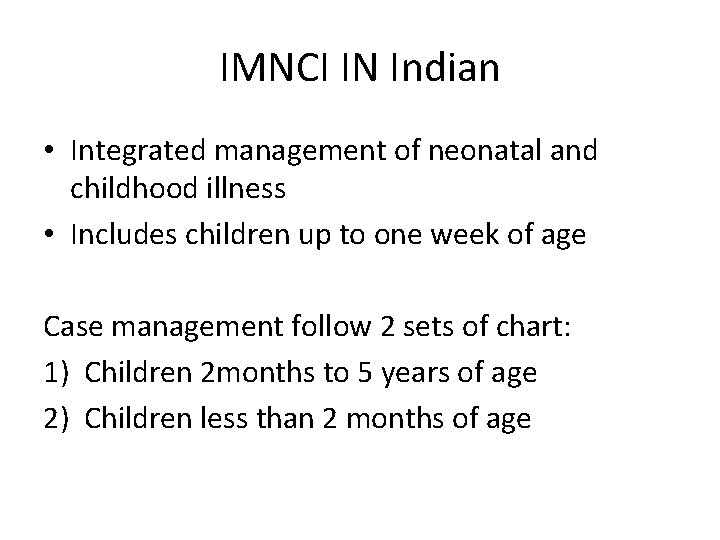 IMNCI IN Indian

• Integrated management of neonatal and childhood illness
• Includes children up to one week of age

Case management follow 2 sets of chart:
1) Children 2months to 5 years of age
2) Children less than 2 months of age